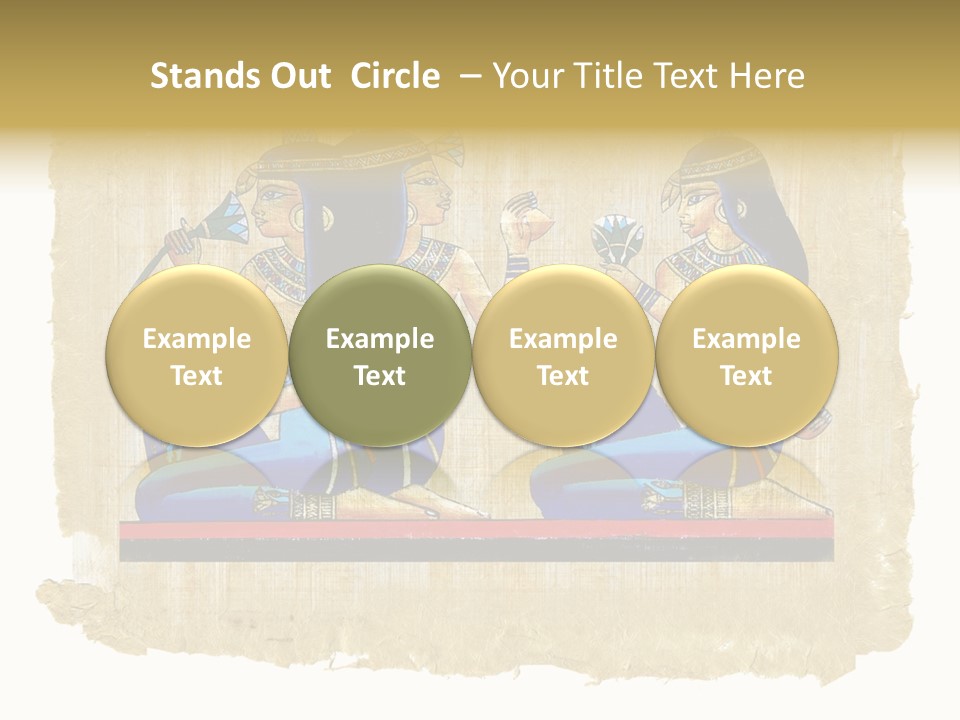 Stands Out Circle – Your Title Text Here

Example Text

Example Text

Example Text

Example Text